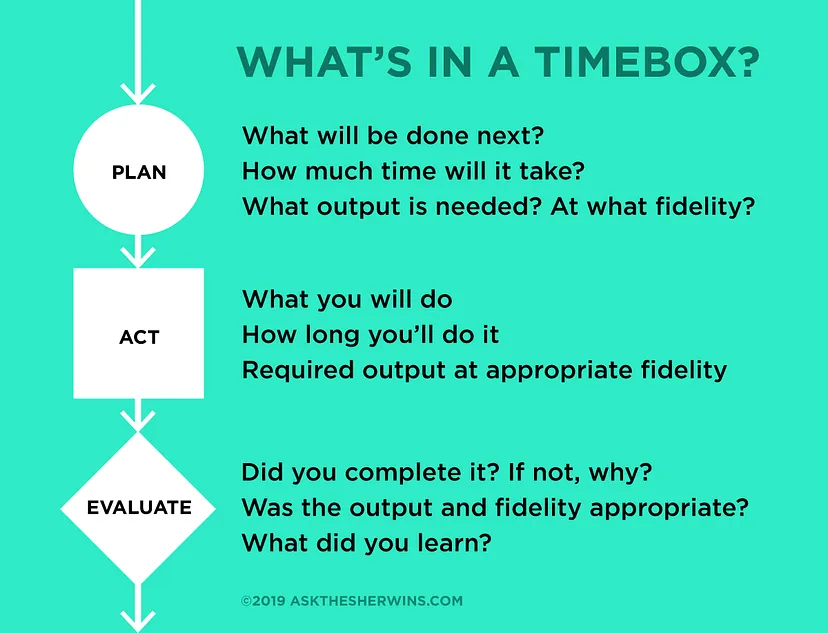 WHAT'S IN A TIMEBOX?

PLAN

What will be done next?
How much time will it take?
What output is needed? At what fidelity?

ACT

What you will do
How long you'll do it
Required output at appropriate fidelity

EVALUATE

Did you complete it? If not, why?
Was the output and fidelity appropriate?
What did you learn?

©2019 ASKTHESHERWINS.COM